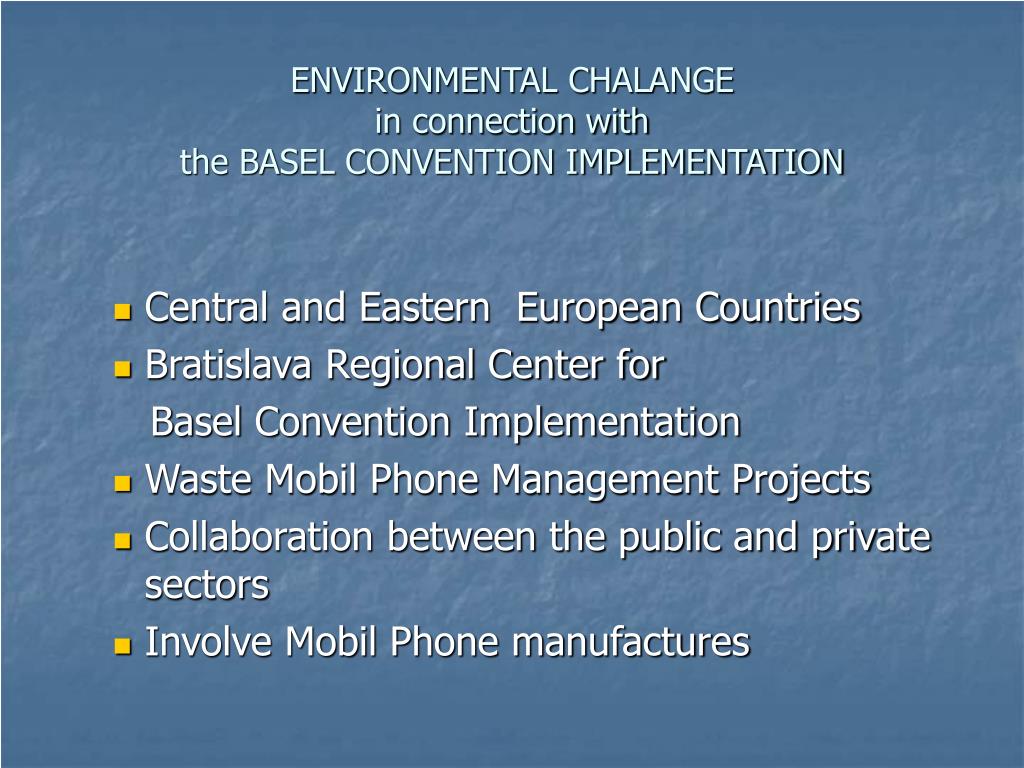 ENVIRONMENTAL CHALANGE
in connection with
the BASEL CONVENTION IMPLEMENTATION

- Central and Eastern European Countries
- Bratislava Regional Center for
  Basel Convention Implementation
- Waste Mobil Phone Management Projects
- Collaboration between the public and private sectors
- Involve Mobil Phone manufactures